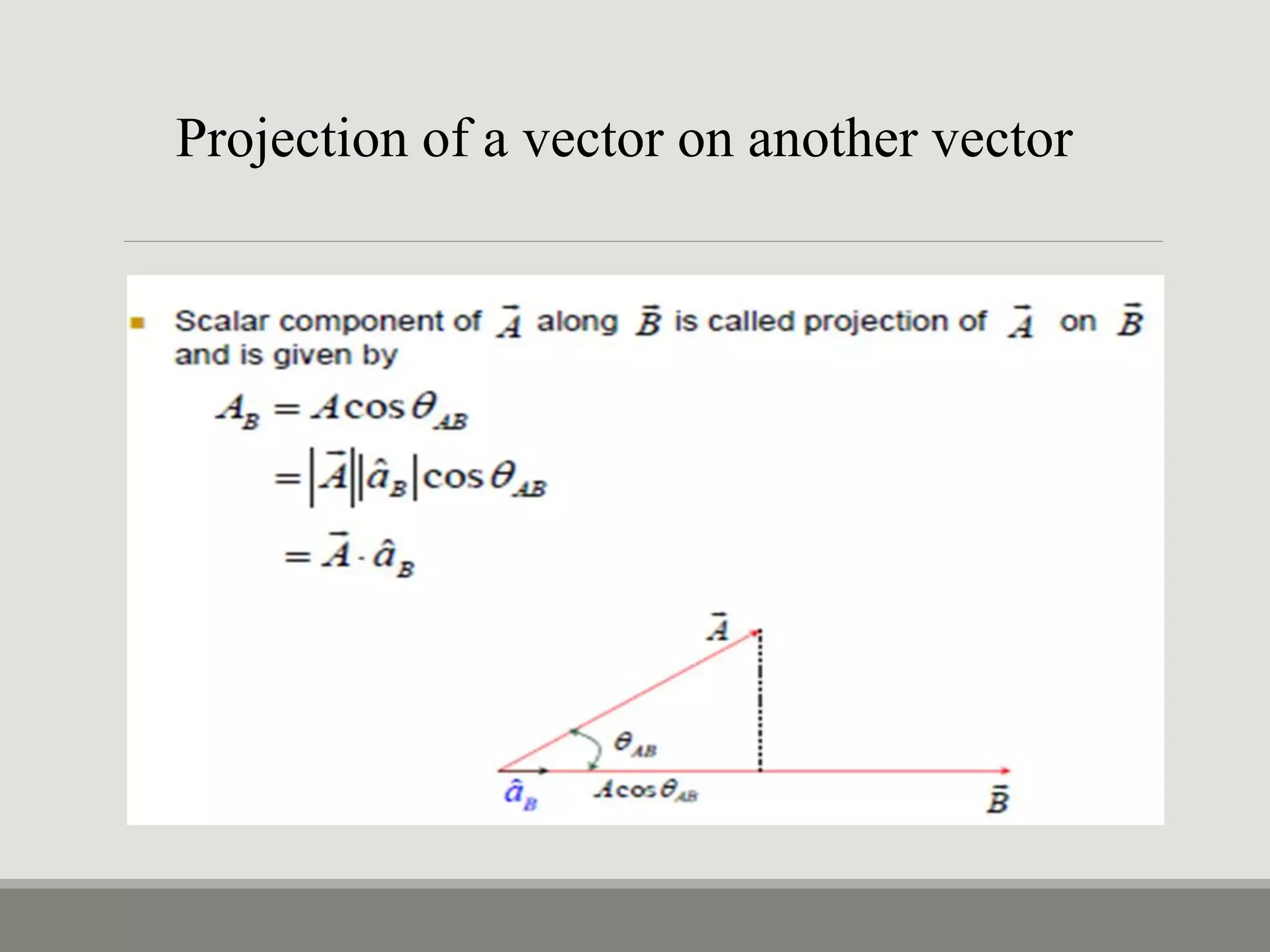 Projection of a vector on another vector

Scalar component of $\vec{A}$ along $\vec{B}$ is called projection of $\vec{A}$ on $\vec{B}$ and is given by

$A_B = A\cos\theta_{AB}$

$= |\vec{A}||\hat{a}_B|\cos\theta_{AB}$

$= \vec{A} \cdot \hat{a}_B$

$\vec{A}$

$\theta_{AB}$

$\hat{a}_B$

$A\cos\theta_{AB}$

$\vec{B}$